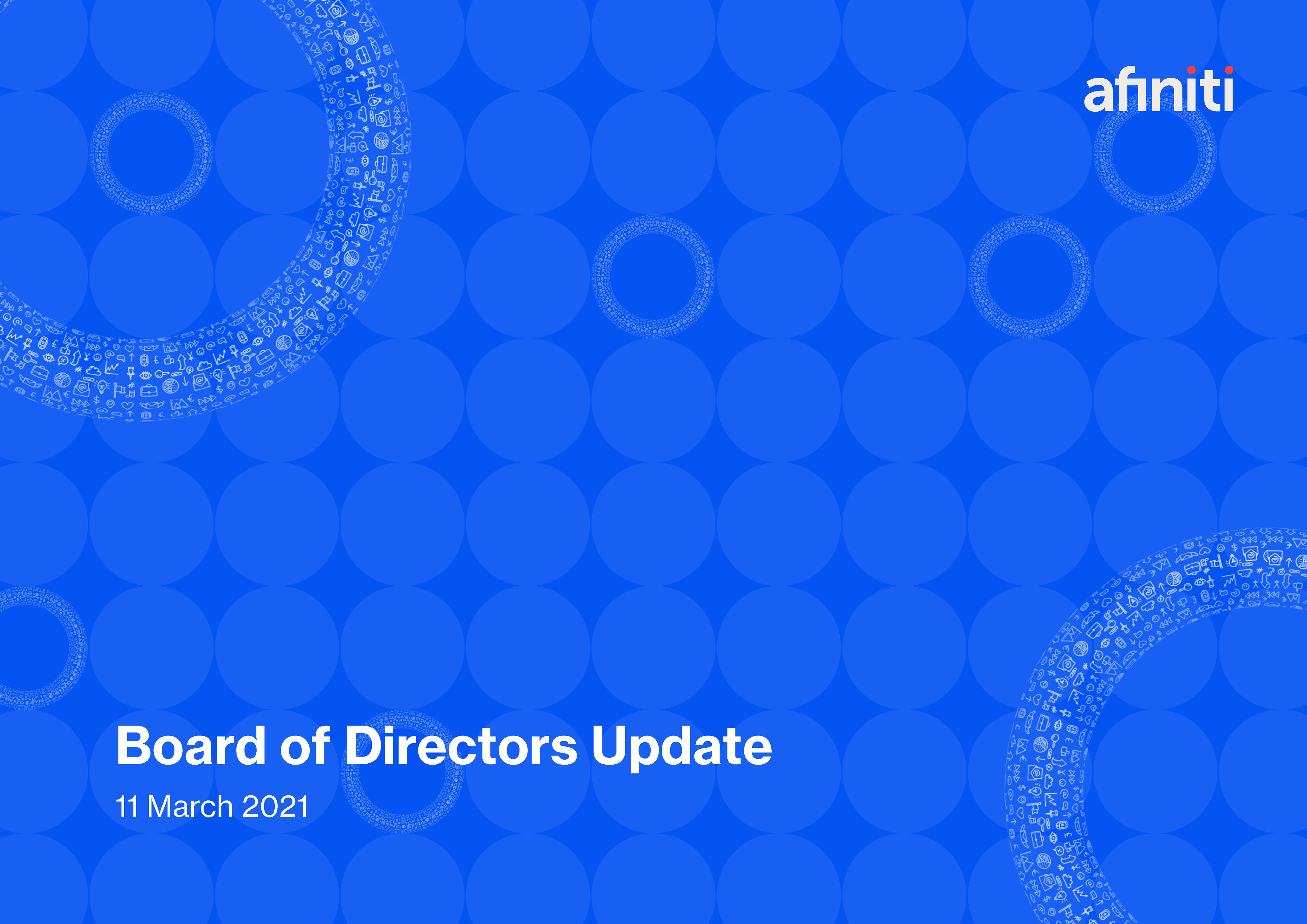 afiniti

Board of Directors Update

11 March 2021